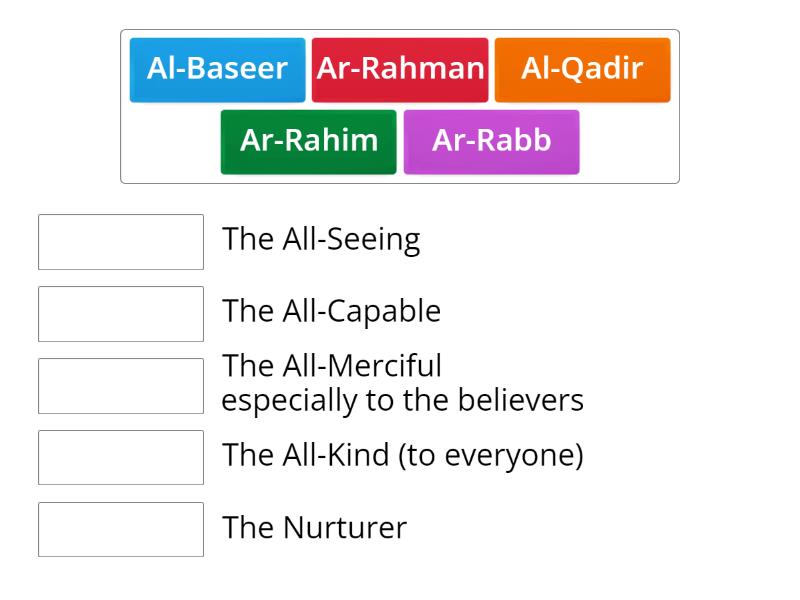 Al-Baseer
Ar-Rahman
Al-Qadir
Ar-Rahim
Ar-Rabb

The All-Seeing

The All-Capable

The All-Merciful especially to the believers

The All-Kind (to everyone)

The Nurturer